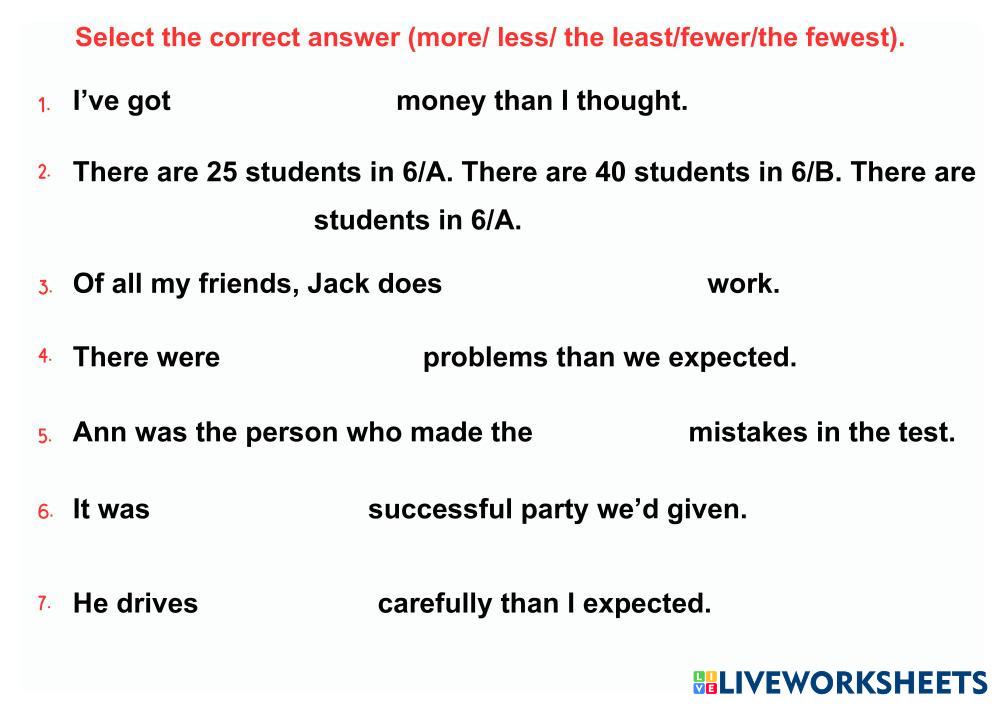 Select the correct answer (more/ less/ the least/fewer/the fewest).

1. I've got money than I thought.

2. There are 25 students in 6/A. There are 40 students in 6/B. There are students in 6/A.

3. Of all my friends, Jack does work.

4. There were problems than we expected.

5. Ann was the person who made the mistakes in the test.

6. It was successful party we'd given.

7. He drives carefully than I expected.

LIVEWORKSHEETS